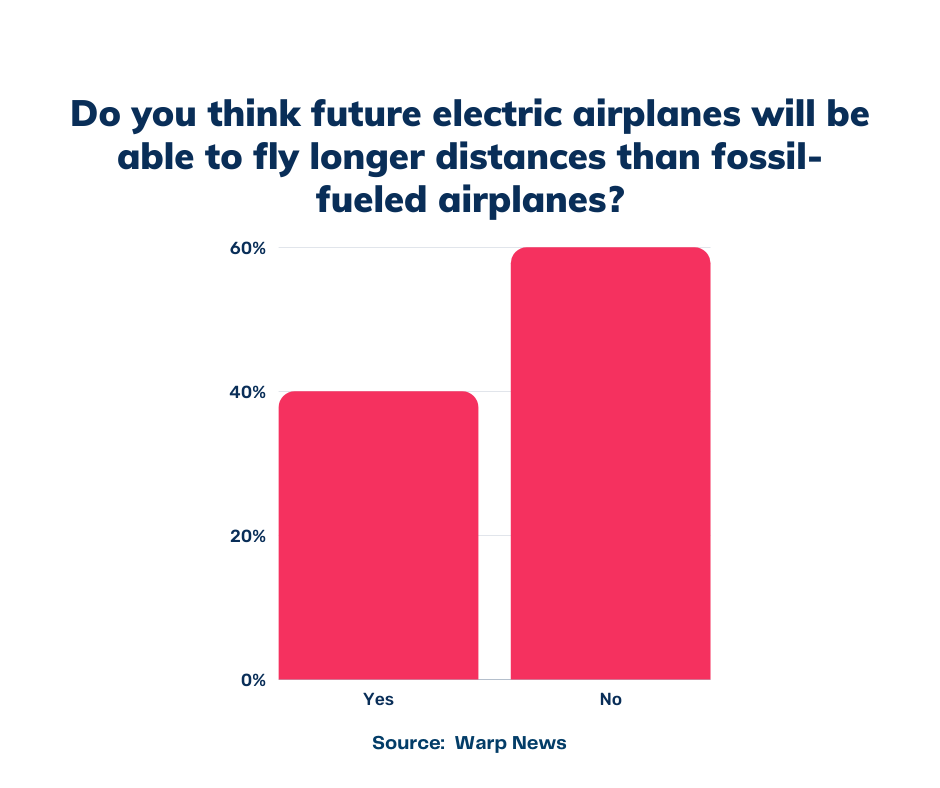 Do you think future electric airplanes will be able to fly longer distances than fossil-fueled airplanes?

60%
40%
20%
0%

Yes
No

Source: Warp News